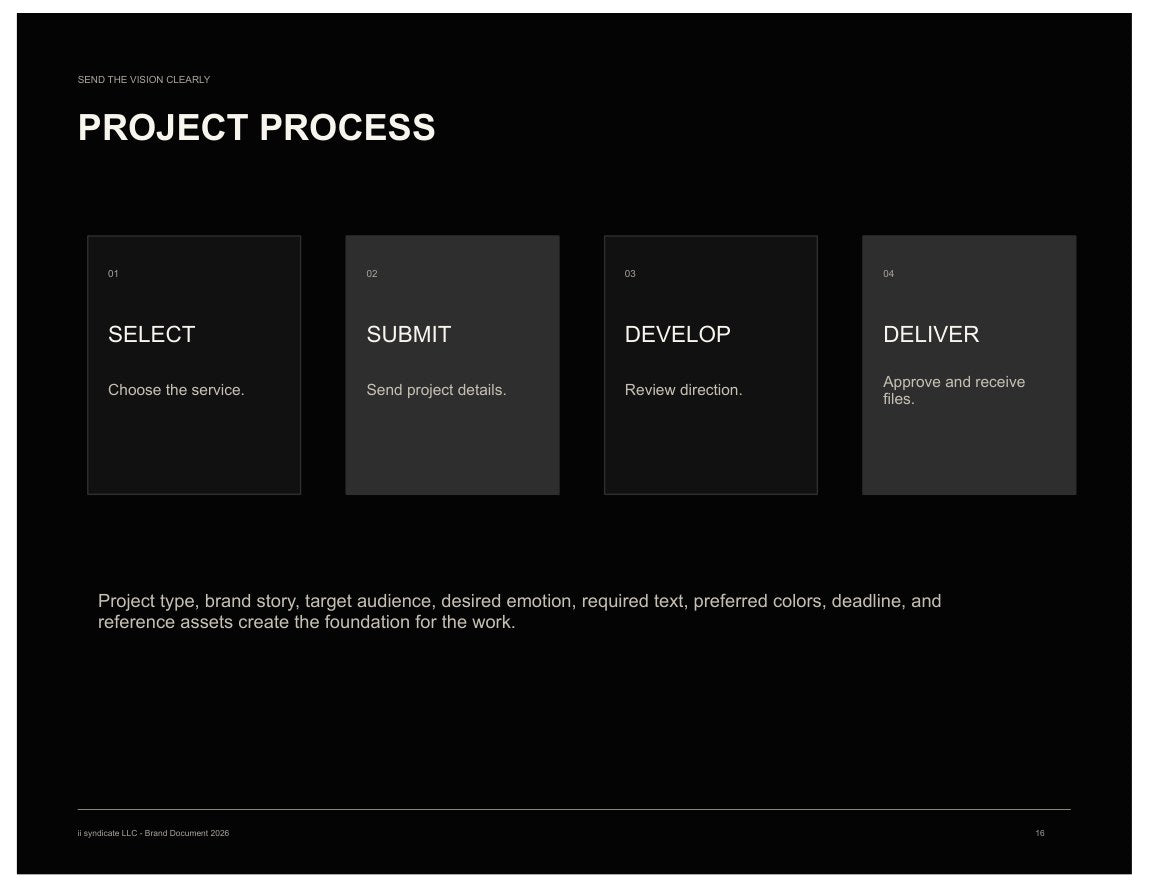 SEND THE VISION CLEARLY

PROJECT PROCESS

01

SELECT

Choose the service.

02

SUBMIT

Send project details.

03

DEVELOP

Review direction.

04

DELIVER

Approve and receive files.

Project type, brand story, target audience, desired emotion, required text, preferred colors, deadline, and reference assets create the foundation for the work.

ii syndicate LLC - Brand Document 2026

16